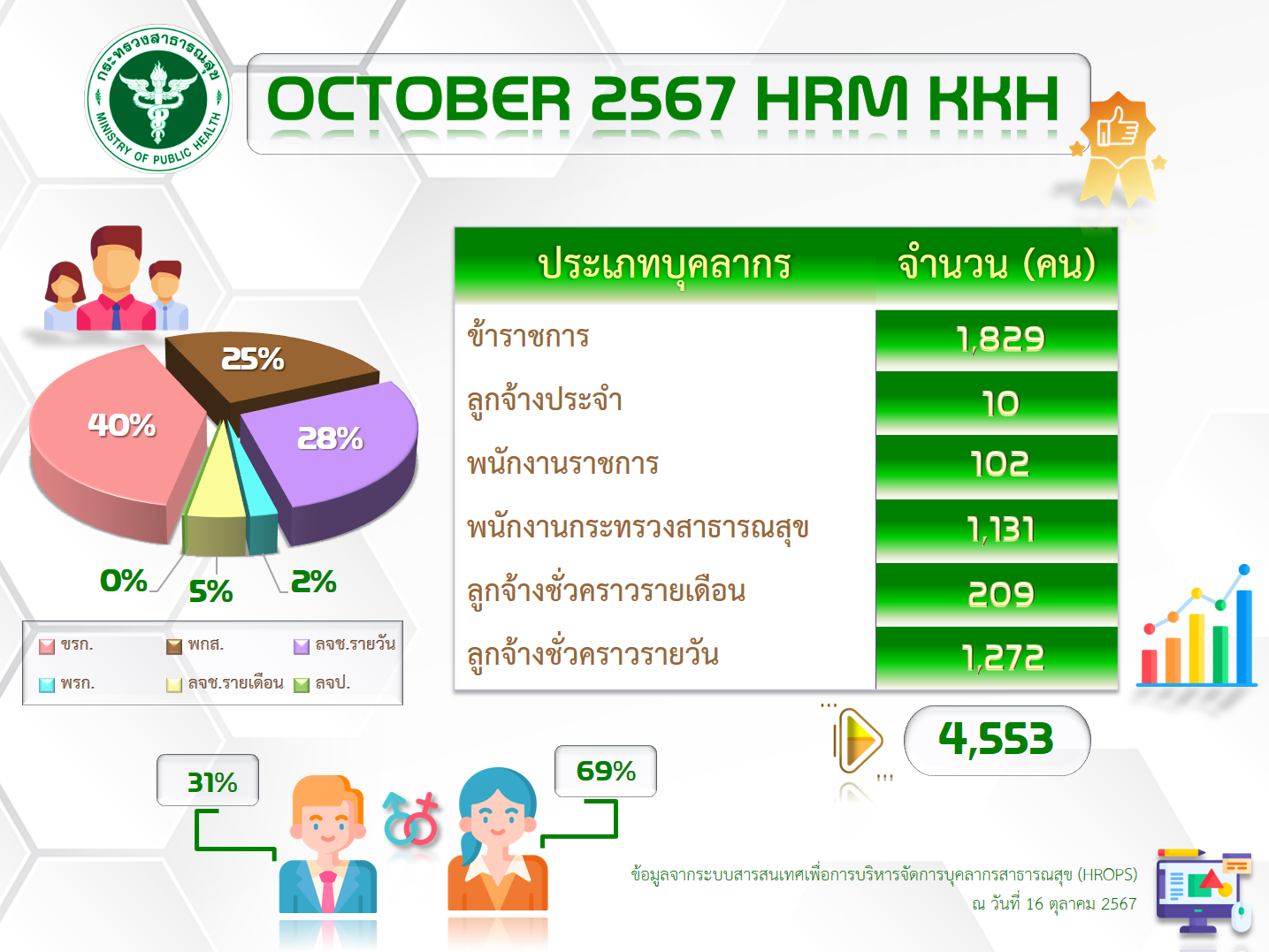 กระทรวงสาธารณสุข
MINISTRY OF PUBLIC HEALTH

OCTOBER 2567 HRM KKH

25%
40%
28%
0%
5%
2%

ขรก.
พกส.
ลจช.รายวัน
พรก.
ลจช.รายเดือน
ลจป.

| ประเภทบุคลากร | จำนวน (คน) |
|---|---|
| ข้าราชการ | 1,829 |
| ลูกจ้างประจำ | 10 |
| พนักงานราชการ | 102 |
| พนักงานกระทรวงสาธารณสุข | 1,131 |
| ลูกจ้างชั่วคราวรายเดือน | 209 |
| ลูกจ้างชั่วคราวรายวัน | 1,272 |

4,553

31%
69%

ข้อมูลจากระบบสารสนเทศเพื่อการบริหารจัดการบุคลากรสาธารณสุข (HROPS)
ณ วันที่ 16 ตุลาคม 2567